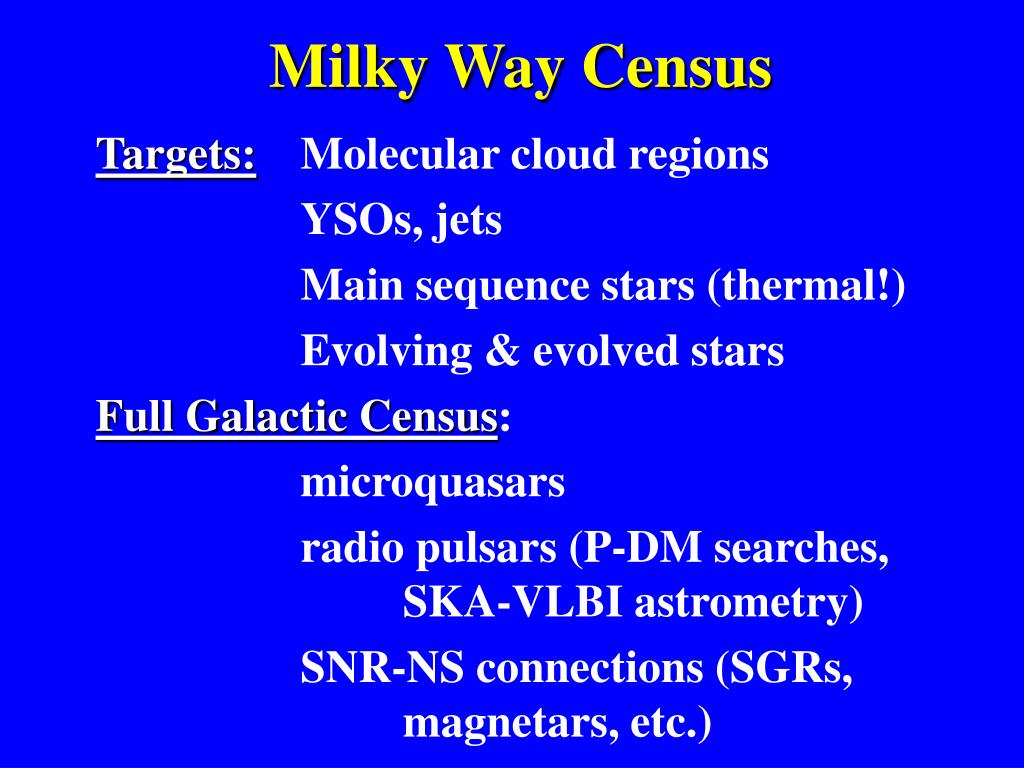 Milky Way Census

Targets: Molecular cloud regions

YSOs, jets

Main sequence stars (thermal!)

Evolving & evolved stars

Full Galactic Census:

microquasars

radio pulsars (P-DM searches, SKA-VLBI astrometry)

SNR-NS connections (SGRs, magnetars, etc.)